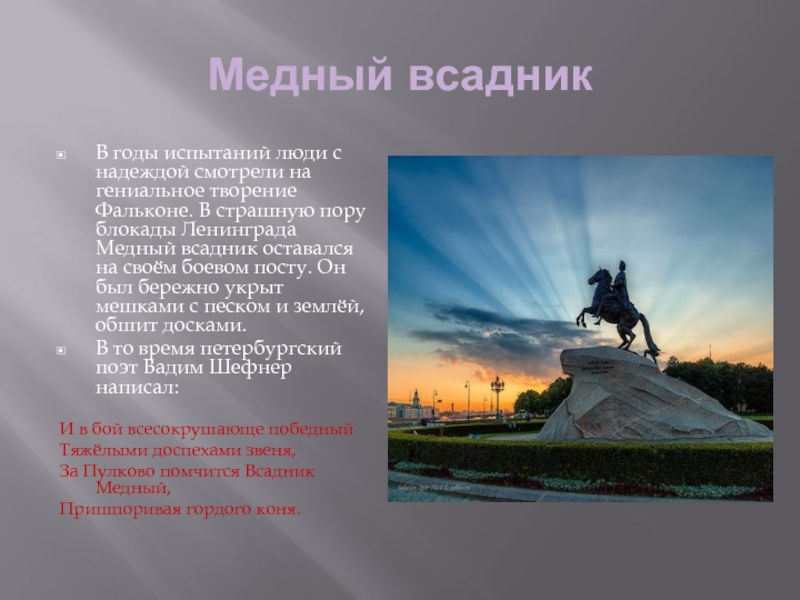 Медный всадник

В годы испытаний люди с надеждой смотрели на гениальное творение Фальконе. В страшную пору блокады Ленинграда Медный всадник оставался на своём боевом посту. Он был бережно укрыт мешками с песком и землёй, обшит досками.

В то время петербургский поэт Вадим Шефнер написал:

И в бой всесокрушающе победный
Тяжёлыми доспехами звеня,
За Пулково помчится Всадник Медный,
Пришпоривая гордого коня.